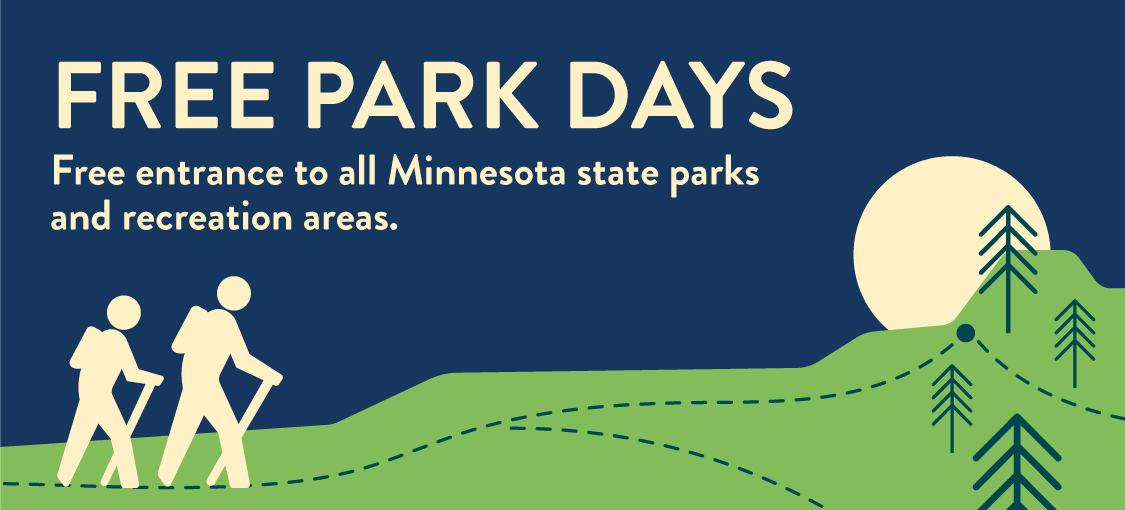 FREE PARK DAYS

Free entrance to all Minnesota state parks and recreation areas.